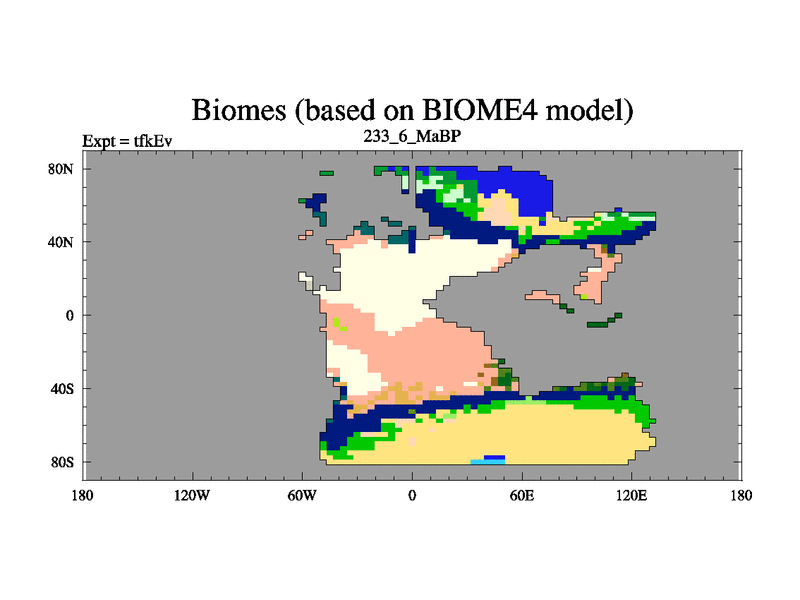 Biomes (based on BIOME4 model)

Expt = tfkEv

233_6_MaBP

80N
40N
0
40S
80S

180
120W
60W
0
60E
120E
180